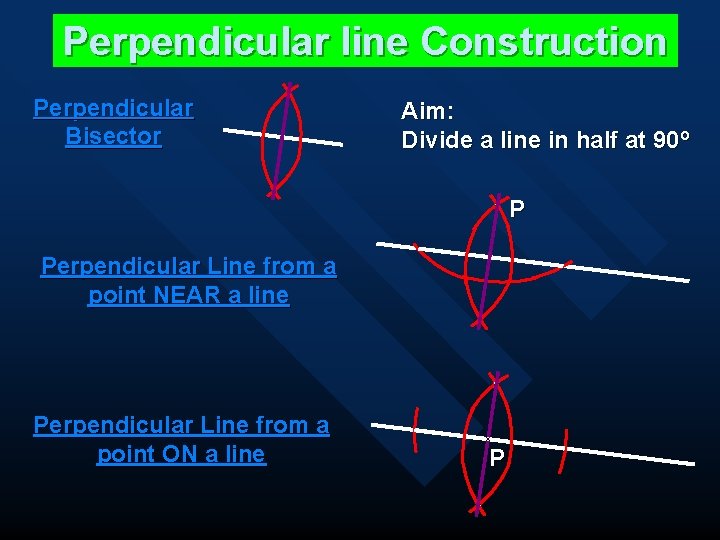 Perpendicular line Construction

Perpendicular Bisector

Aim:
Divide a line in half at 90°

P

Perpendicular Line from a point NEAR a line

Perpendicular Line from a point ON a line

P